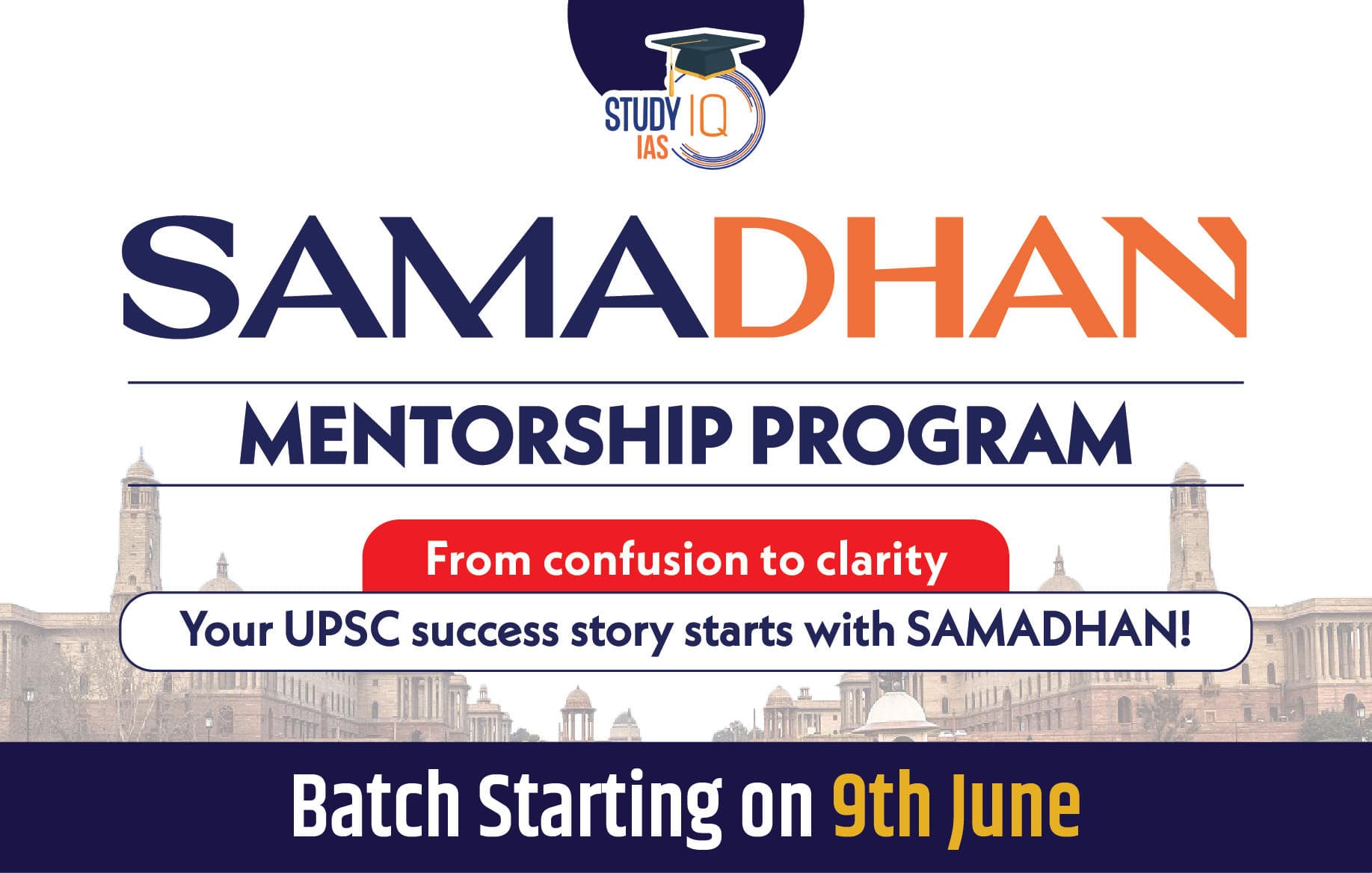 STUDY IQ
IAS

SAMADHAN

MENTORSHIP PROGRAM

From confusion to clarity

Your UPSC success story starts with SAMADHAN!

Batch Starting on 9th June